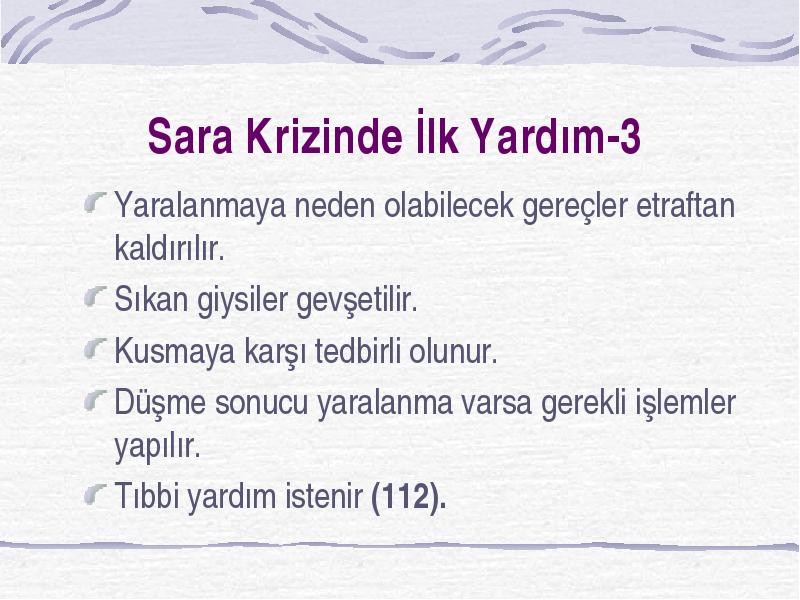 Sara Krizinde İlk Yardım-3

Yaralanmaya neden olabilecek gereçler etraftan kaldırılır.

Sıkan giysiler gevşetilir.

Kusmaya karşı tedbirli olunur.

Düşme sonucu yaralanma varsa gerekli işlemler yapılır.

Tıbbi yardım istenir (112).